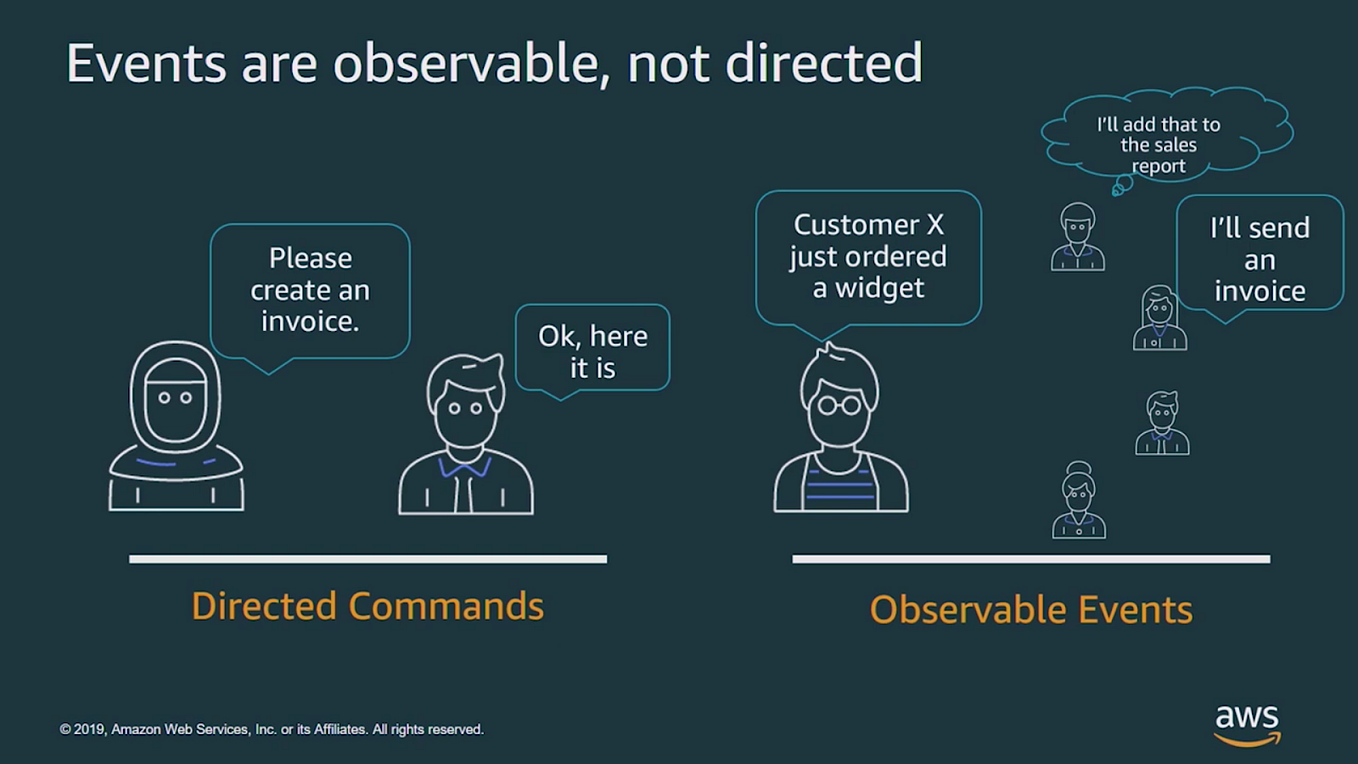 Events are observable, not directed

Please create an invoice.

Ok, here it is

Directed Commands

Customer X just ordered a widget

I'll add that to the sales report

I'll send an invoice

Observable Events

© 2019, Amazon Web Services, Inc. or its Affiliates. All rights reserved.

aws